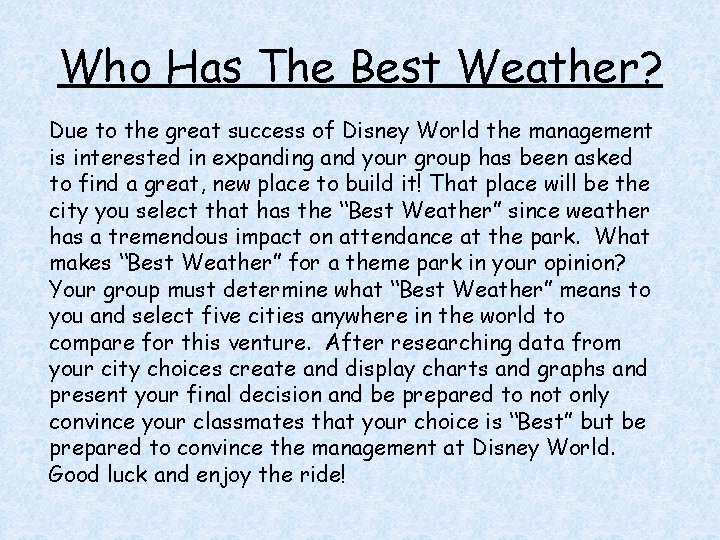 Who Has The Best Weather?

Due to the great success of Disney World the management is interested in expanding and your group has been asked to find a great, new place to build it! That place will be the city you select that has the "Best Weather" since weather has a tremendous impact on attendance at the park. What makes "Best Weather" for a theme park in your opinion? Your group must determine what "Best Weather" means to you and select five cities anywhere in the world to compare for this venture. After researching data from your city choices create and display charts and graphs and present your final decision and be prepared to not only convince your classmates that your choice is "Best" but be prepared to convince the management at Disney World. Good luck and enjoy the ride!